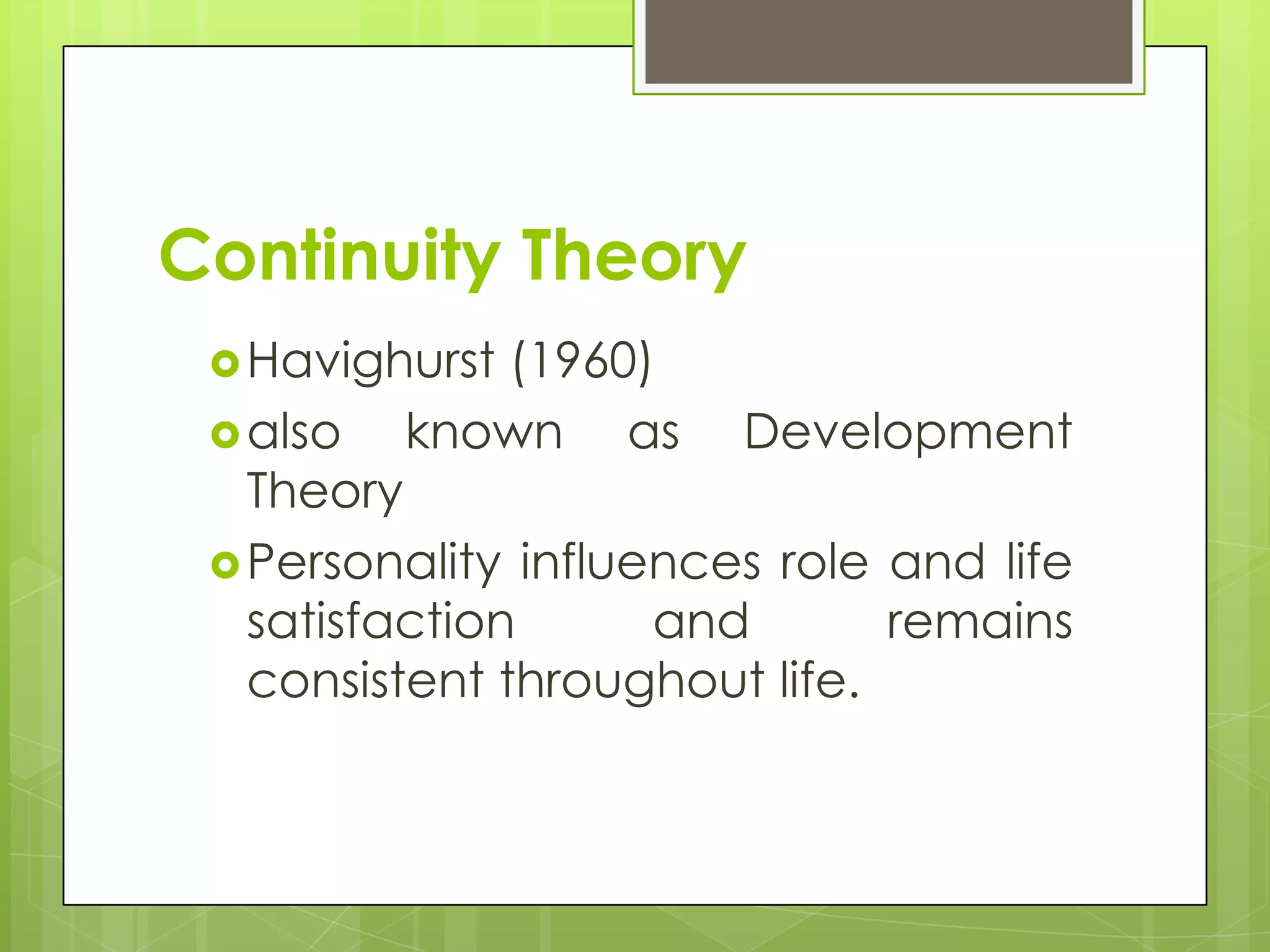 Continuity Theory

Havighurst (1960)

also known as Development Theory

Personality influences role and life satisfaction and remains consistent throughout life.